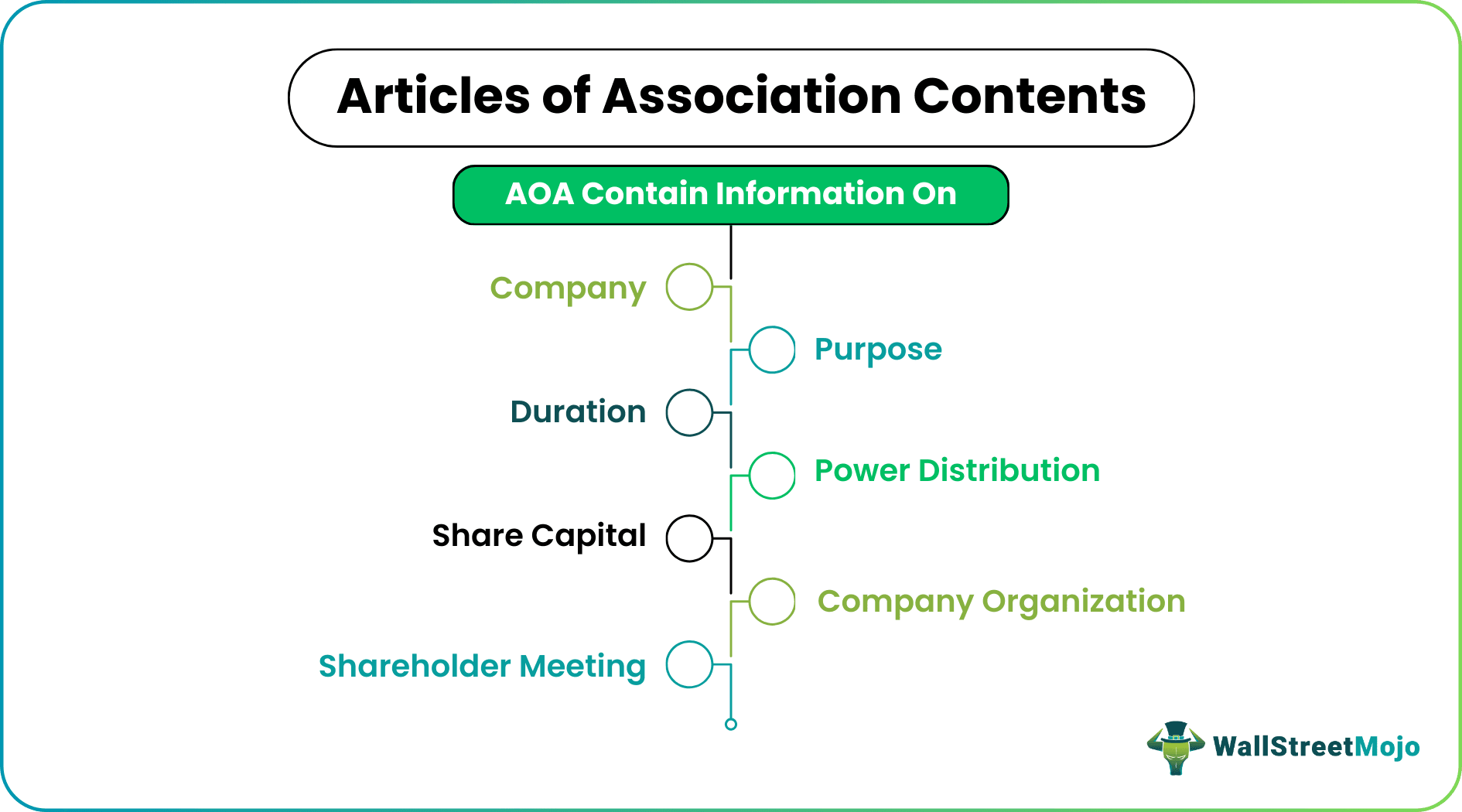 Articles of Association Contents

AOA Contain Information On

Company

Purpose

Duration

Power Distribution

Share Capital

Company Organization

Shareholder Meeting

WallStreetMojo